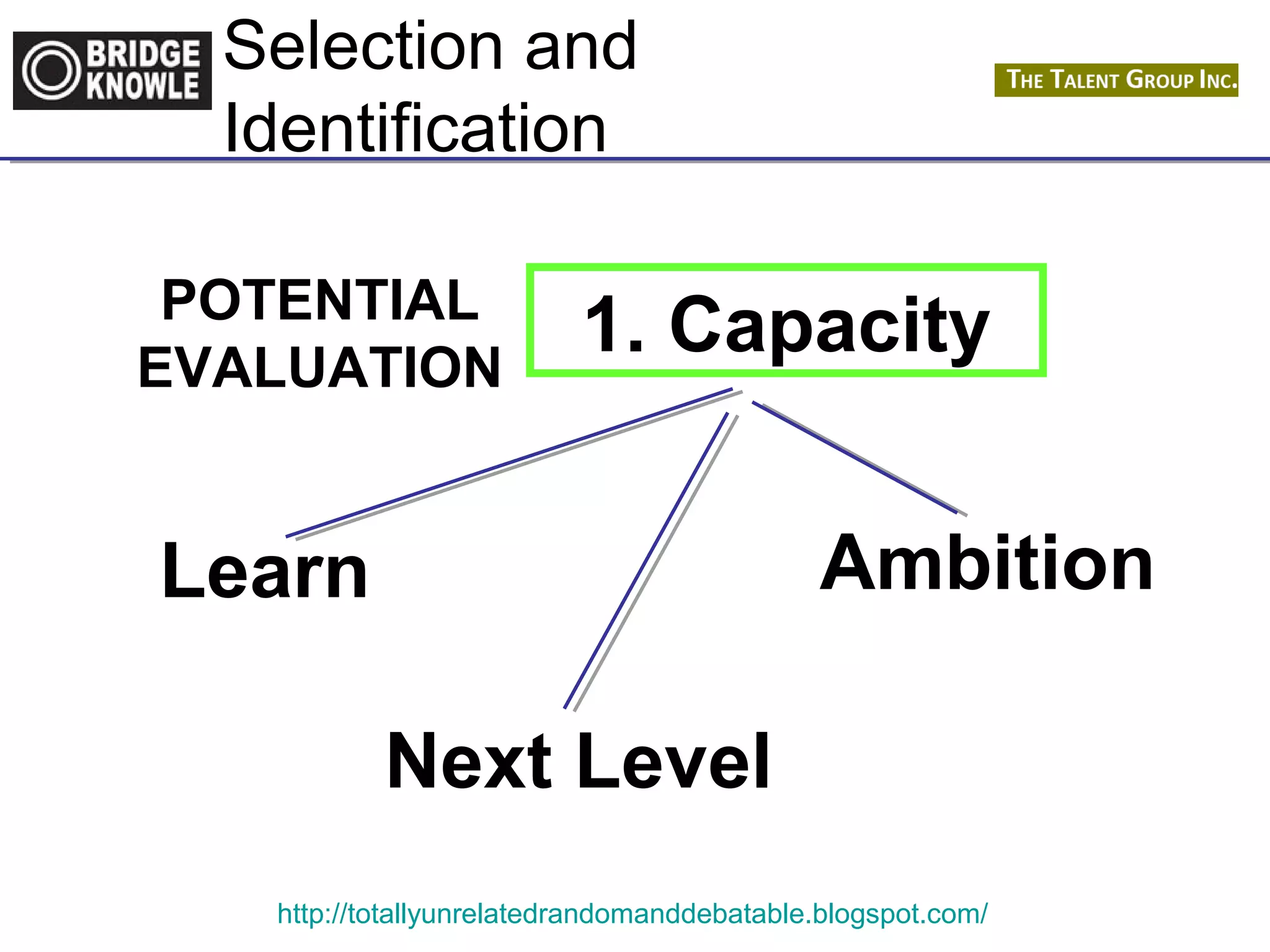 BRIDGE KNOWLE

Selection and Identification

THE TALENT GROUP INC.

POTENTIAL EVALUATION

1. Capacity

Learn

Ambition

Next Level

http://totallyunrelatedrandomanddebatable.blogspot.com/